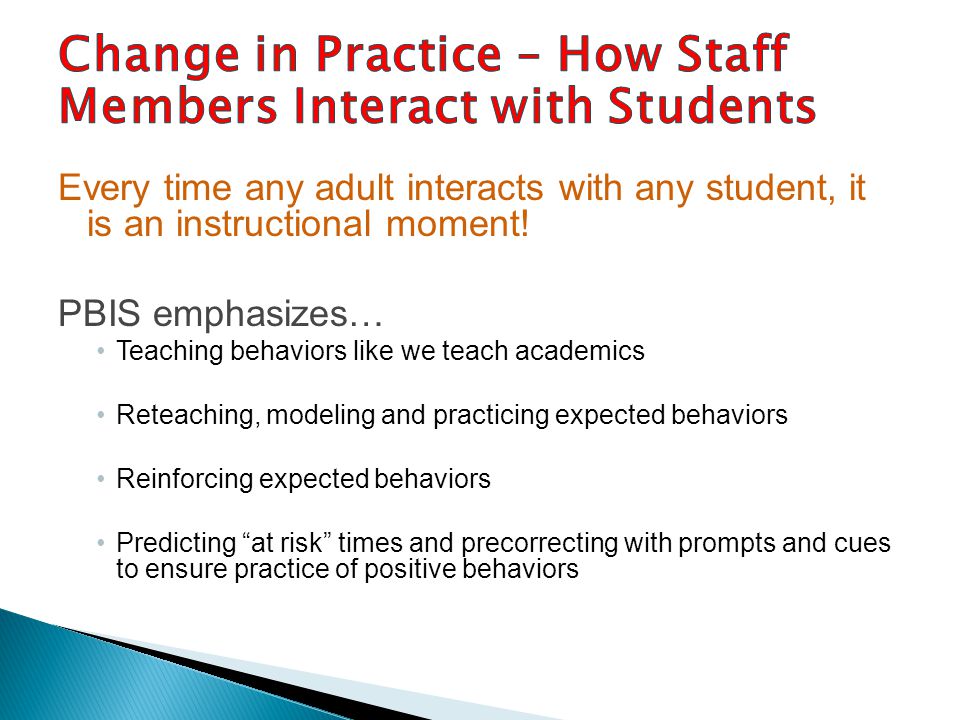 Change in Practice – How Staff Members Interact with Students

Every time any adult interacts with any student, it is an instructional moment!

PBIS emphasizes…

• Teaching behaviors like we teach academics

• Reteaching, modeling and practicing expected behaviors

• Reinforcing expected behaviors

• Predicting “at risk” times and precorrecting with prompts and cues to ensure practice of positive behaviors